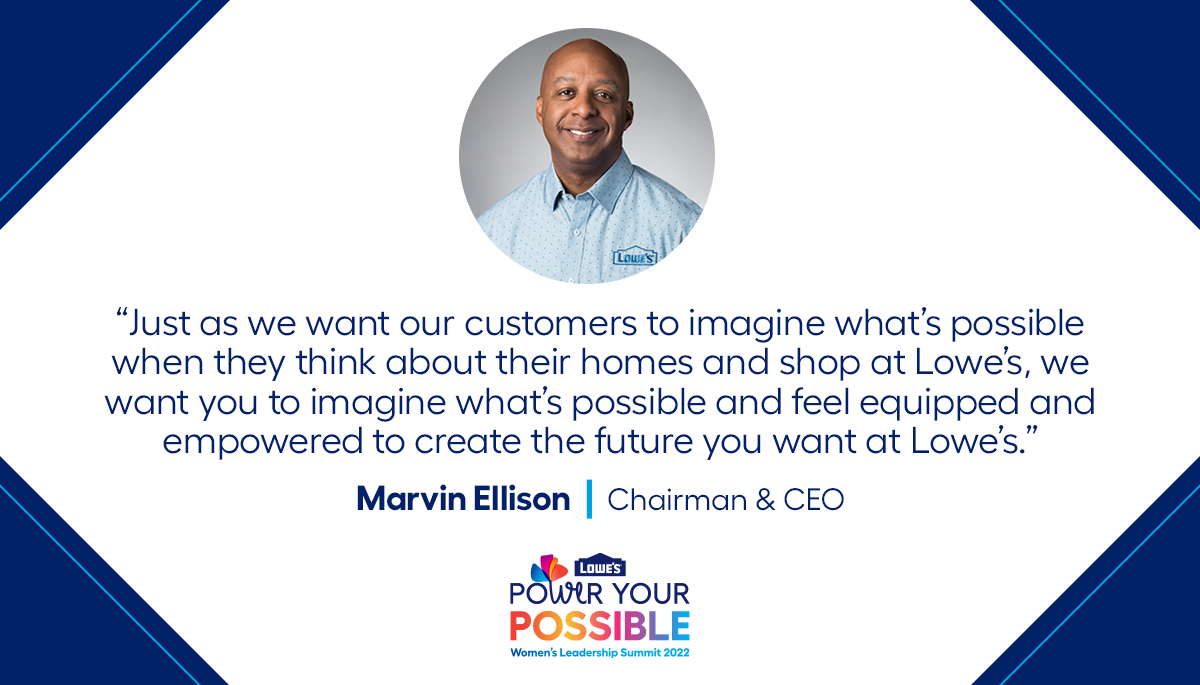 LOWE'S

"Just as we want our customers to imagine what's possible when they think about their homes and shop at Lowe's, we want you to imagine what's possible and feel equipped and empowered to create the future you want at Lowe's."

Marvin Ellison | Chairman & CEO

LOWE'S
POWER YOUR POSSIBLE
Women's Leadership Summit 2022